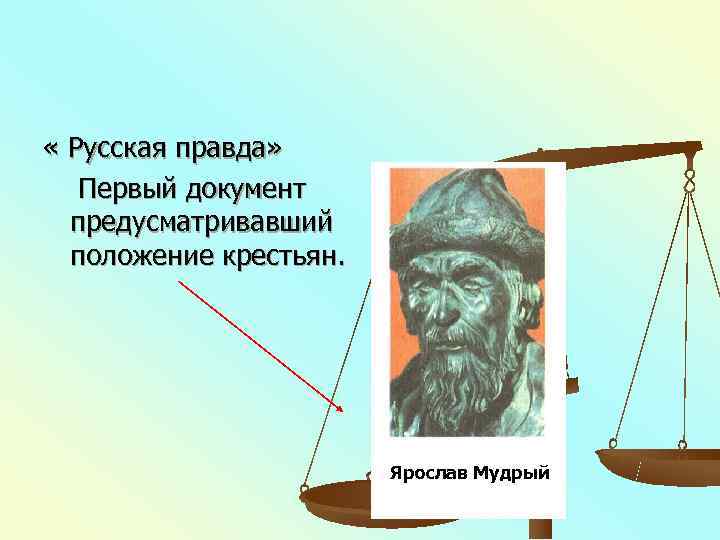 « Русская правда»

Первый документ предусматривавший положение крестьян.

Ярослав Мудрый